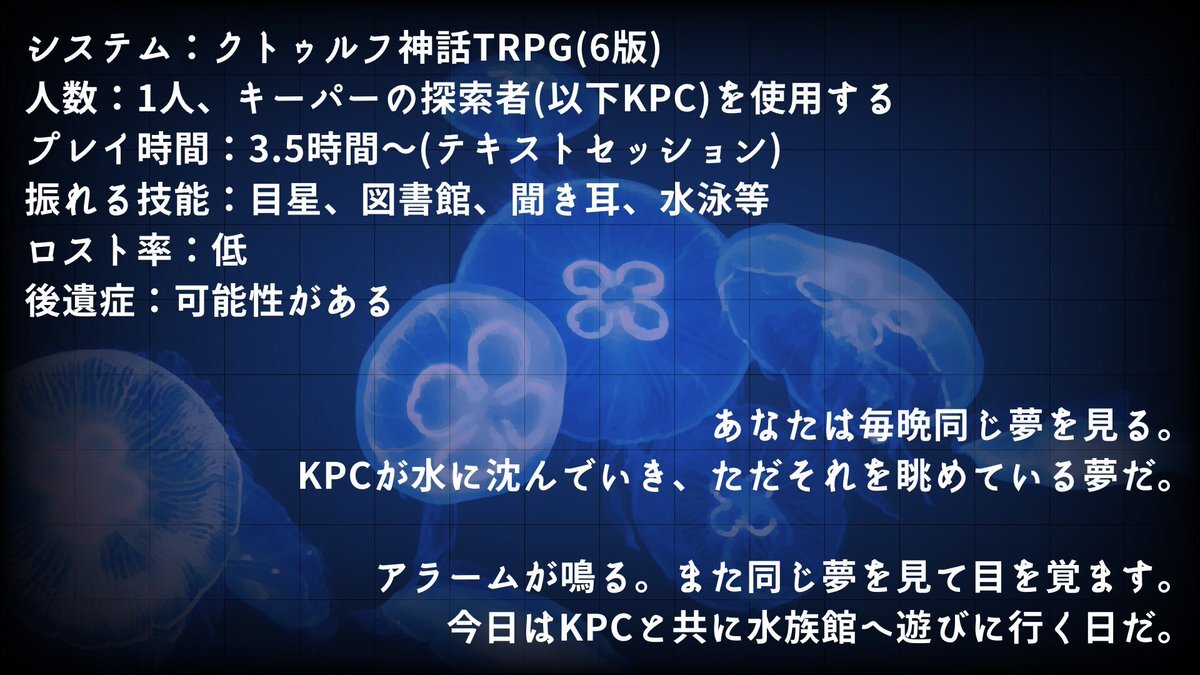 システム：クトゥルフ神話TRPG(6版)
人数：1人、キーパーの探索者(以下KPC)を使用する
プレイ時間：3.5時間〜(テキストセッション)
振れる技能：目星、図書館、聞き耳、水泳等
ロスト率：低
後遺症：可能性がある

あなたは毎晩同じ夢を見る。
KPCが水に沈んでいき、ただそれを眺めている夢だ。

アラームが鳴る。また同じ夢を見て目を覚ます。
今日はKPCと共に水族館へ遊びに行く日だ。